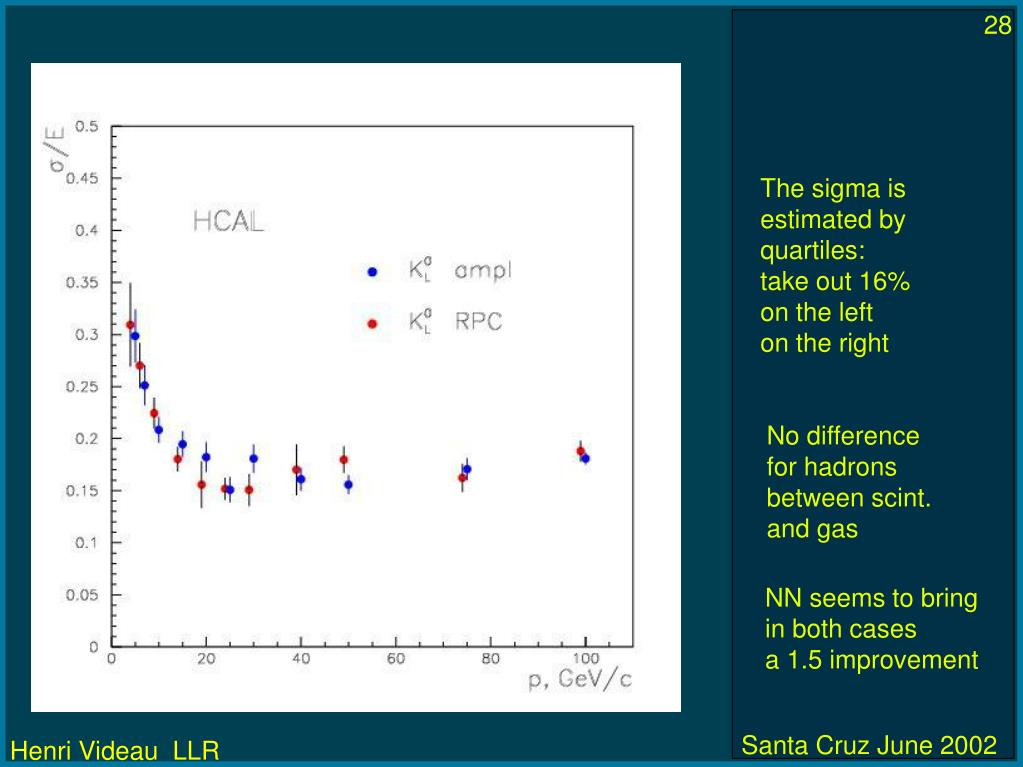 28

$\sigma/E$

0.5
0.45
0.4
0.35
0.3
0.25
0.2
0.15
0.1
0.05
0

HCAL

$K^0_L$ ampl

$K^0_L$ RPC

0
20
40
60
80
100

p, GeV/c

The sigma is estimated by quartiles:
take out 16%
on the left
on the right

No difference for hadrons between scint. and gas

NN seems to bring in both cases a 1.5 improvement

Henri Videau LLR

Santa Cruz June 2002